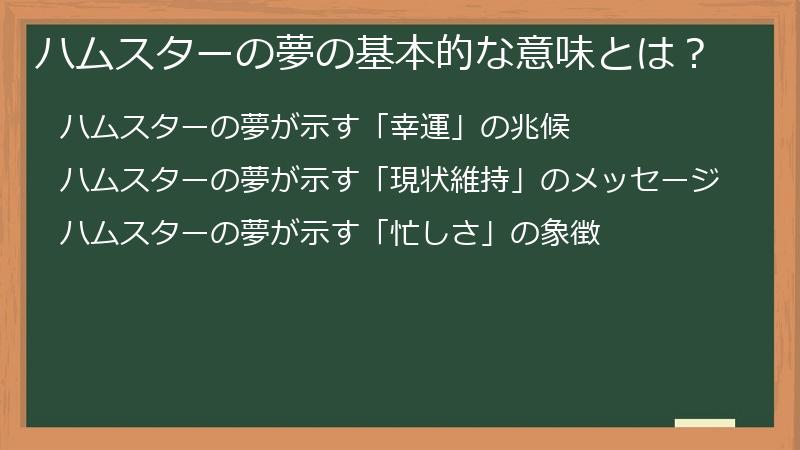 ハムスターの夢の基本的な意味とは？

ハムスターの夢が示す「幸運」の兆候

ハムスターの夢が示す「現状維持」のメッセージ

ハムスターの夢が示す「忙しさ」の象徴